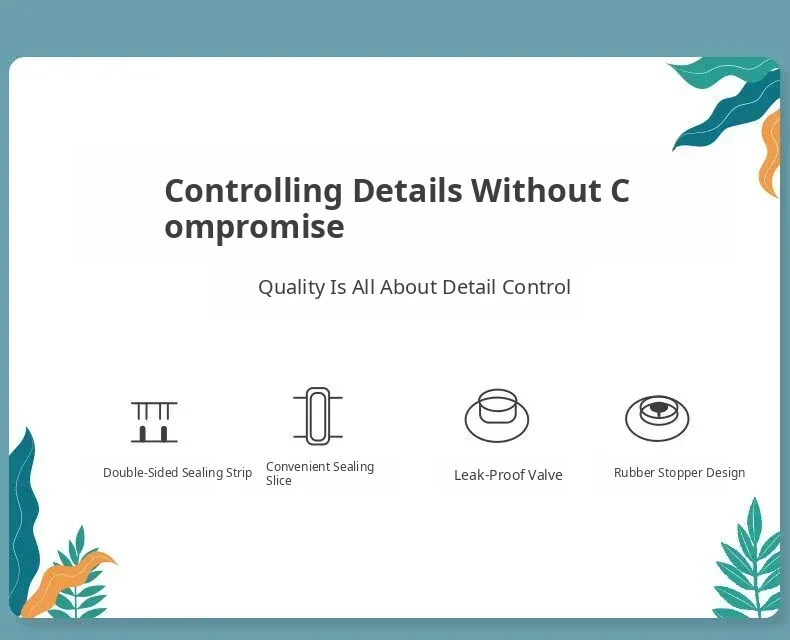 Controlling Details Without C ompromise

Quality Is All About Detail Control

Double-Sided Sealing Strip

Convenient Sealing Slice

Leak-Proof Valve

Rubber Stopper Design